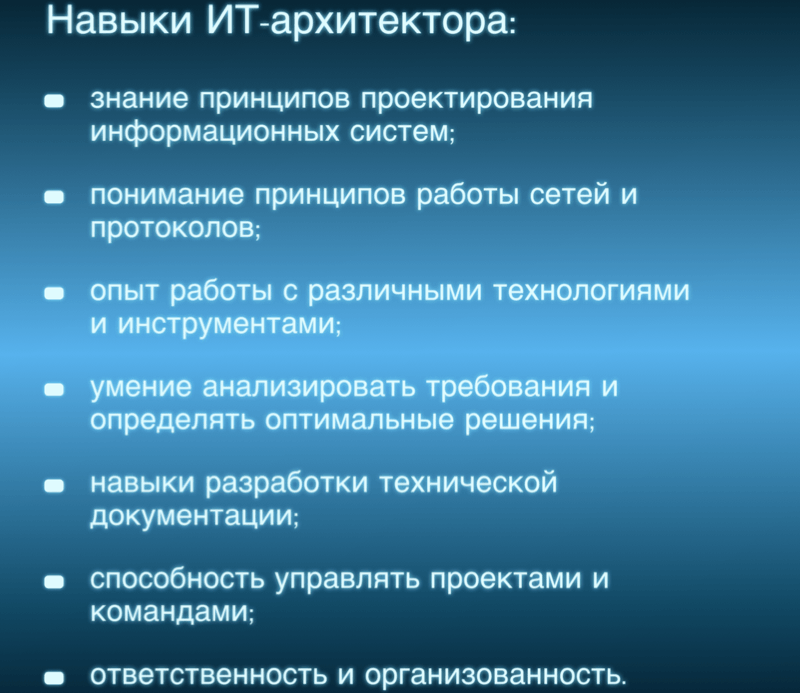 Навыки ИТ-архитектора:

- знание принципов проектирования информационных систем;
- понимание принципов работы сетей и протоколов;
- опыт работы с различными технологиями и инструментами;
- умение анализировать требования и определять оптимальные решения;
- навыки разработки технической документации;
- способность управлять проектами и командами;
- ответственность и организованность.